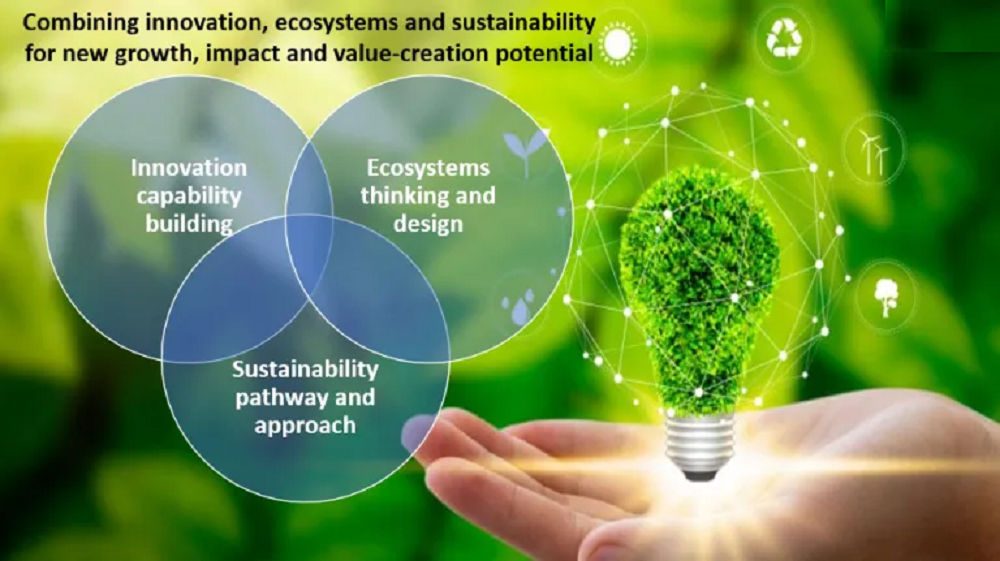 Combining innovation, ecosystems and sustainability for new growth, impact and value-creation potential

Innovation capability building

Ecosystems thinking and design

Sustainability pathway and approach